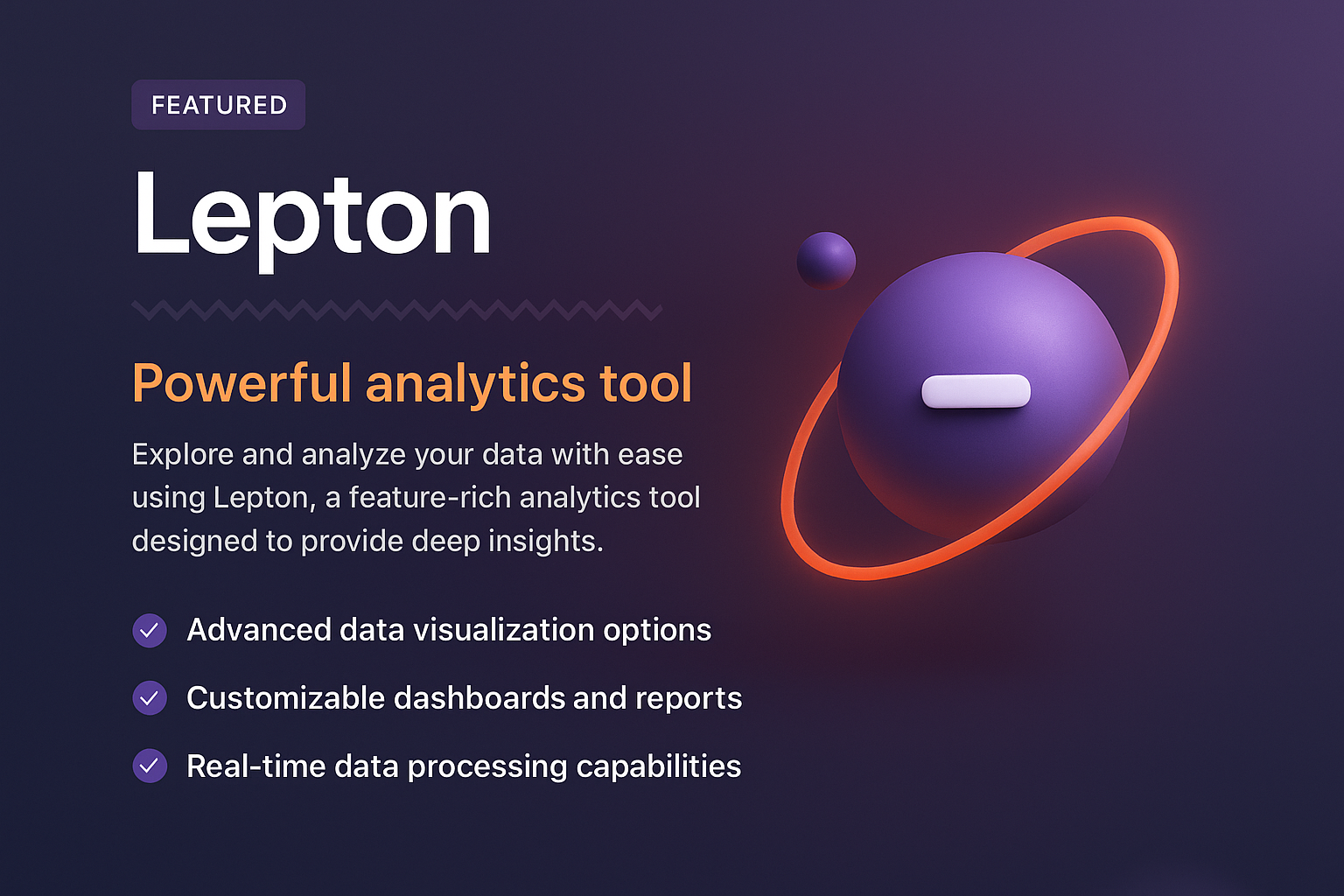 FEATURED

Lepton

Powerful analytics tool

Explore and analyze your data with ease using Lepton, a feature-rich analytics tool designed to provide deep insights.

Advanced data visualization options

Customizable dashboards and reports

Real-time data processing capabilities